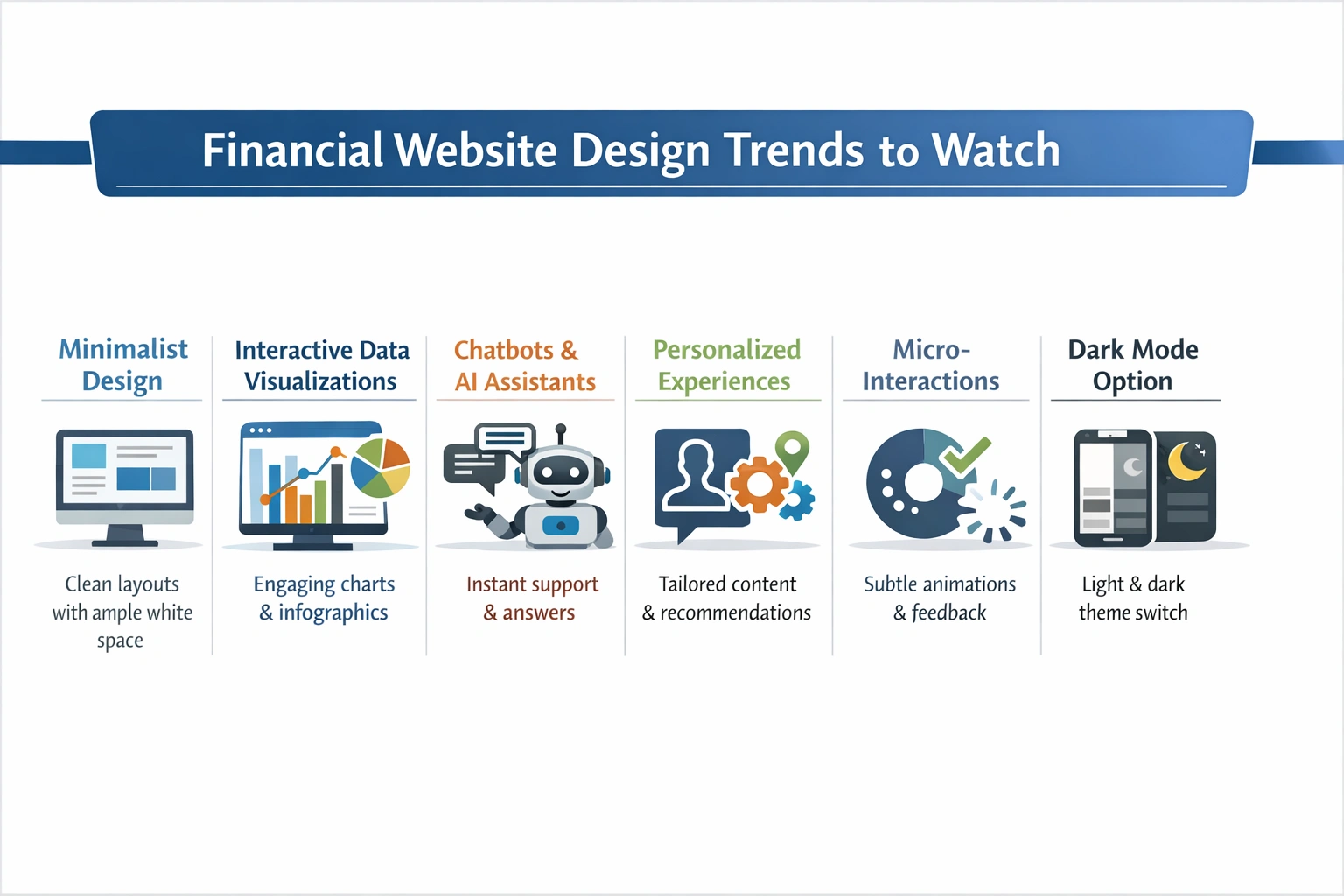 Financial Website Design Trends to Watch

Minimalist Design

Clean layouts with ample white space

Interactive Data Visualizations

Engaging charts & infographics

Chatbots & AI Assistants

Instant support & answers

Personalized Experiences

Tailored content & recommendations

Micro-Interactions

Subtle animations & feedback

Dark Mode Option

Light & dark theme switch